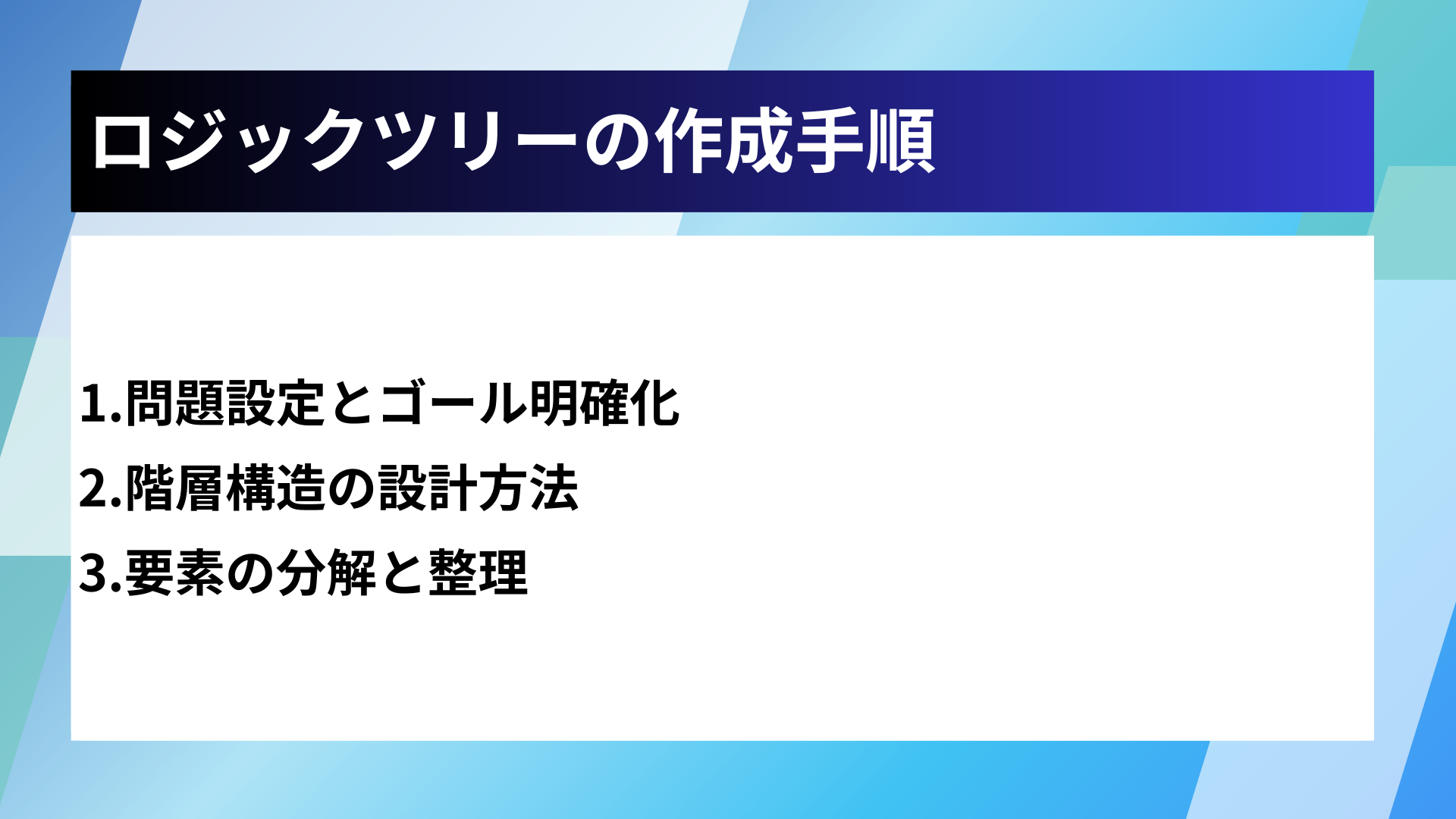 ロジックツリーの作成手順

1.問題設定とゴール明確化
2.階層構造の設計方法
3.要素の分解と整理